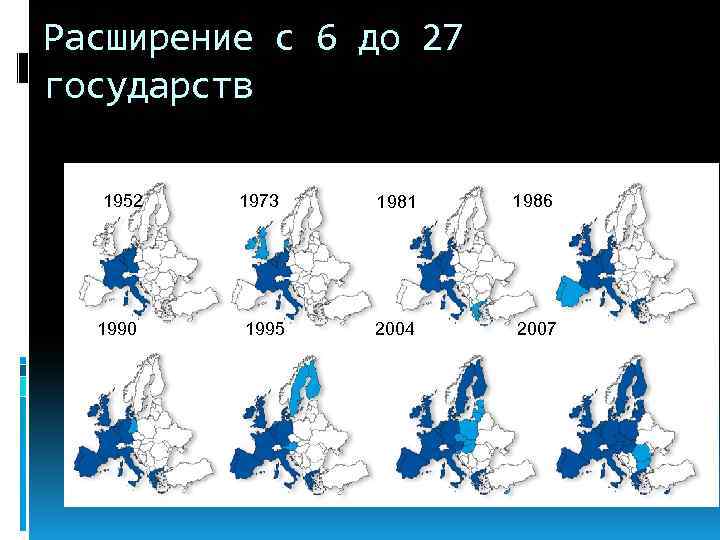 Расширение с 6 до 27 государств

1952 1973 1981 1986

1990 1995 2004 2007